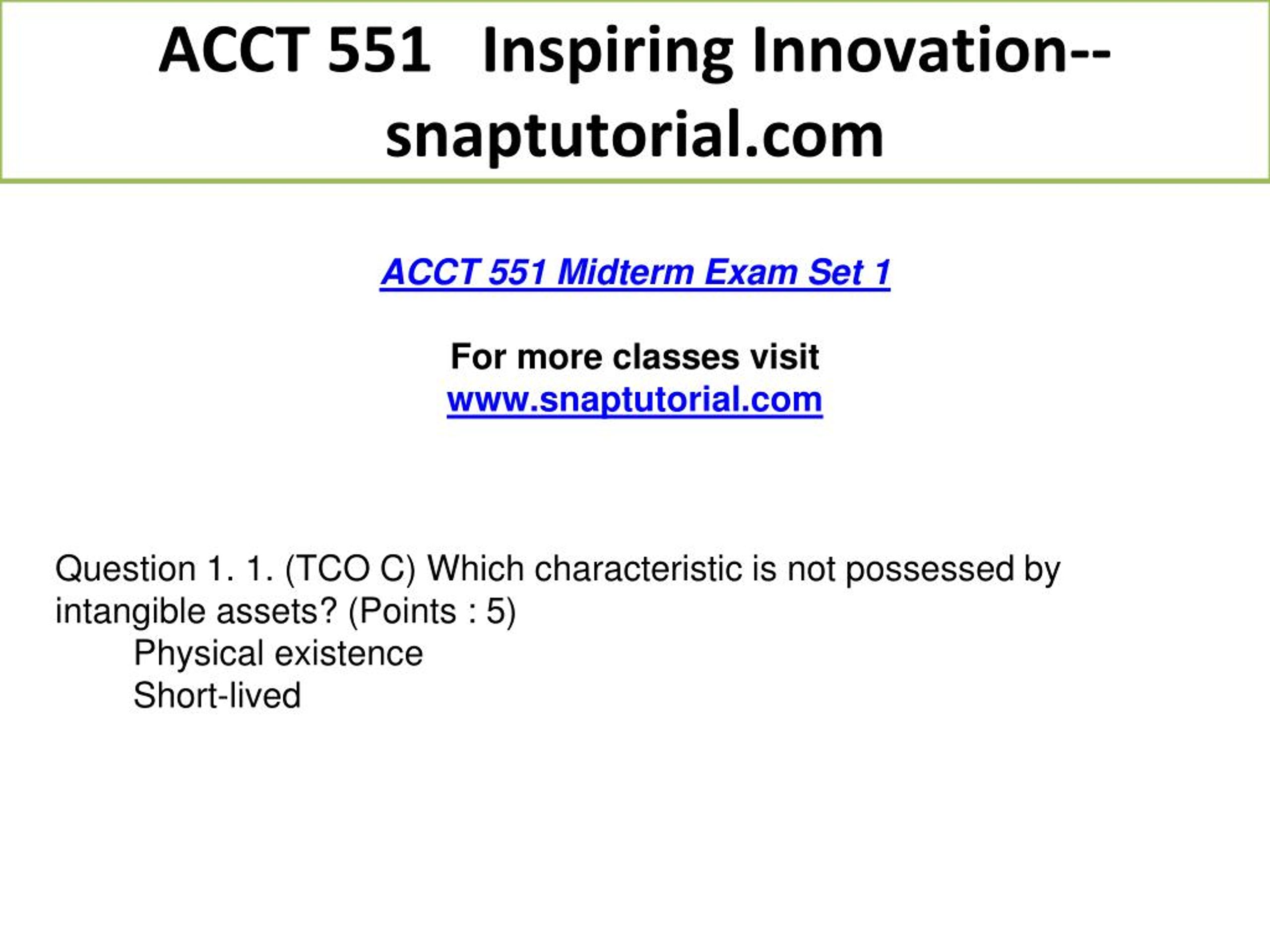 ACCT 551 Inspiring Innovation--snaptutorial.com

ACCT 551 Midterm Exam Set 1

For more classes visit
www.snaptutorial.com

Question 1. 1. (TCO C) Which characteristic is not possessed by intangible assets? (Points : 5)
Physical existence
Short-lived